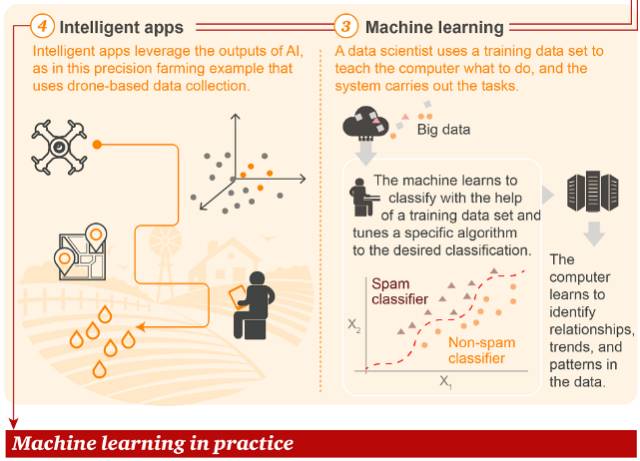 4 Intelligent apps

Intelligent apps leverage the outputs of AI, as in this precision farming example that uses drone-based data collection.

3 Machine learning

A data scientist uses a training data set to teach the computer what to do, and the system carries out the tasks.

Big data

The machine learns to classify with the help of a training data set and tunes a specific algorithm to the desired classification.

Spam classifier

Non-spam classifier

$X_2$

$X_1$

The computer learns to identify relationships, trends, and patterns in the data.

Machine learning in practice